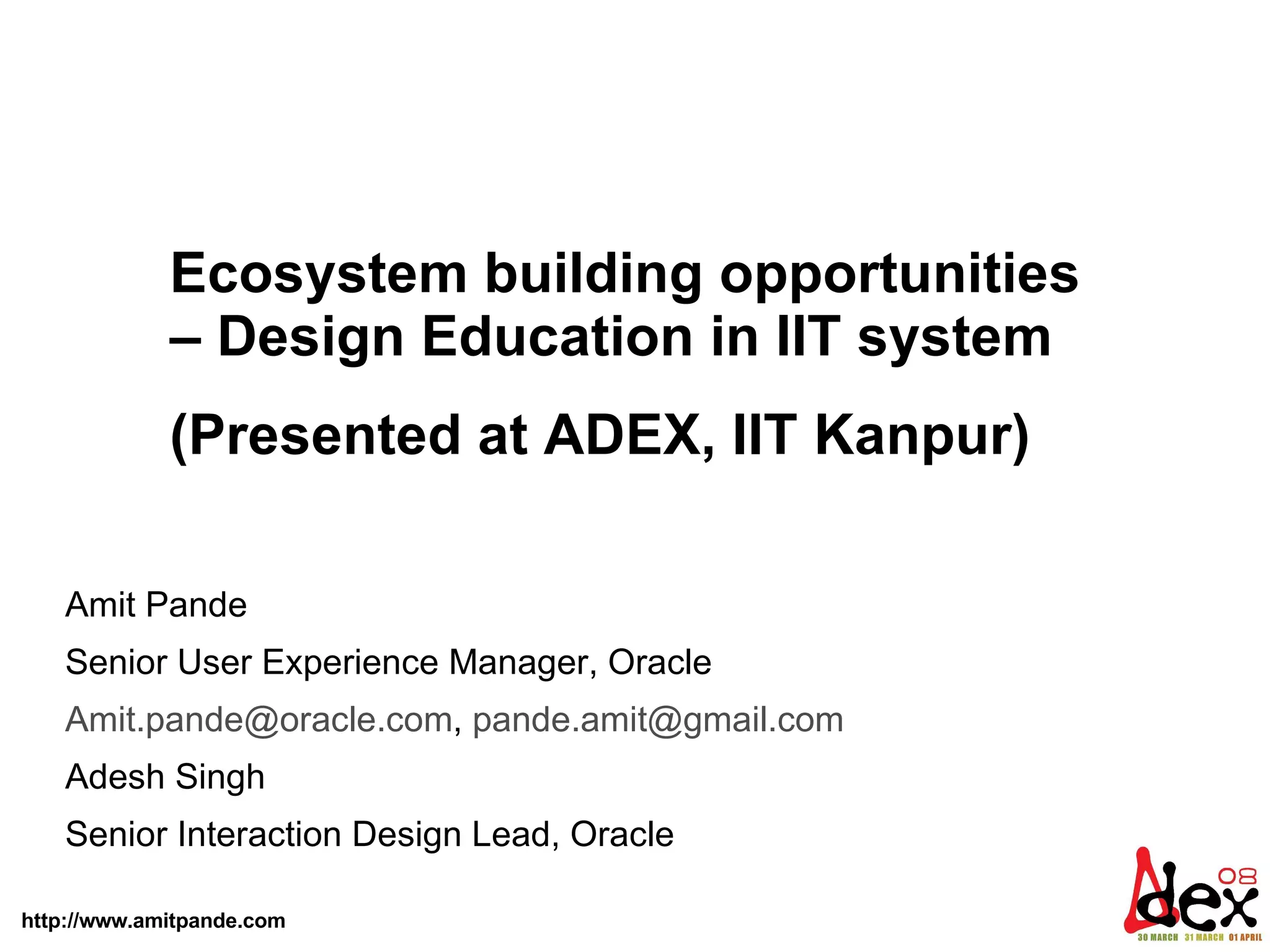 Ecosystem building opportunities – Design Education in IIT system

(Presented at ADEX, IIT Kanpur)

Amit Pande

Senior User Experience Manager, Oracle

Amit.pande@oracle.com, pande.amit@gmail.com

Adesh Singh

Senior Interaction Design Lead, Oracle

http://www.amitpande.com

Adex 08

30 MARCH 31 MARCH 01 APRIL